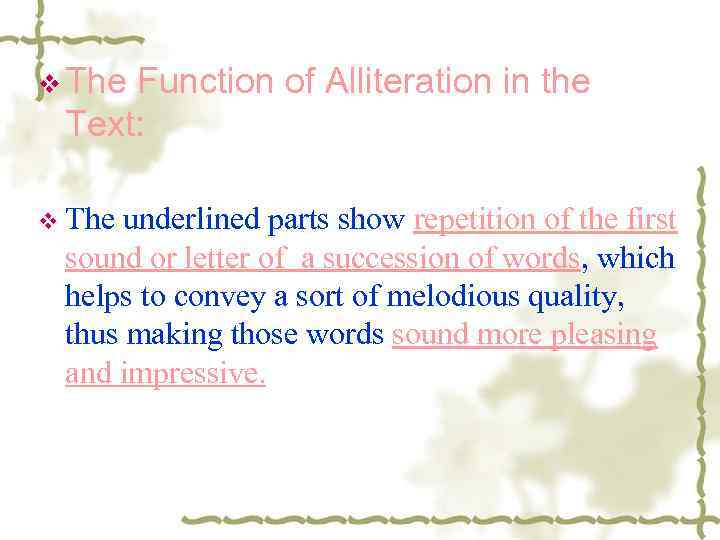 ❖ The Function of Alliteration in the Text:

❖ The underlined parts show repetition of the first sound or letter of  a succession of words, which helps to convey a sort of melodious quality, thus making those words sound more pleasing and impressive.